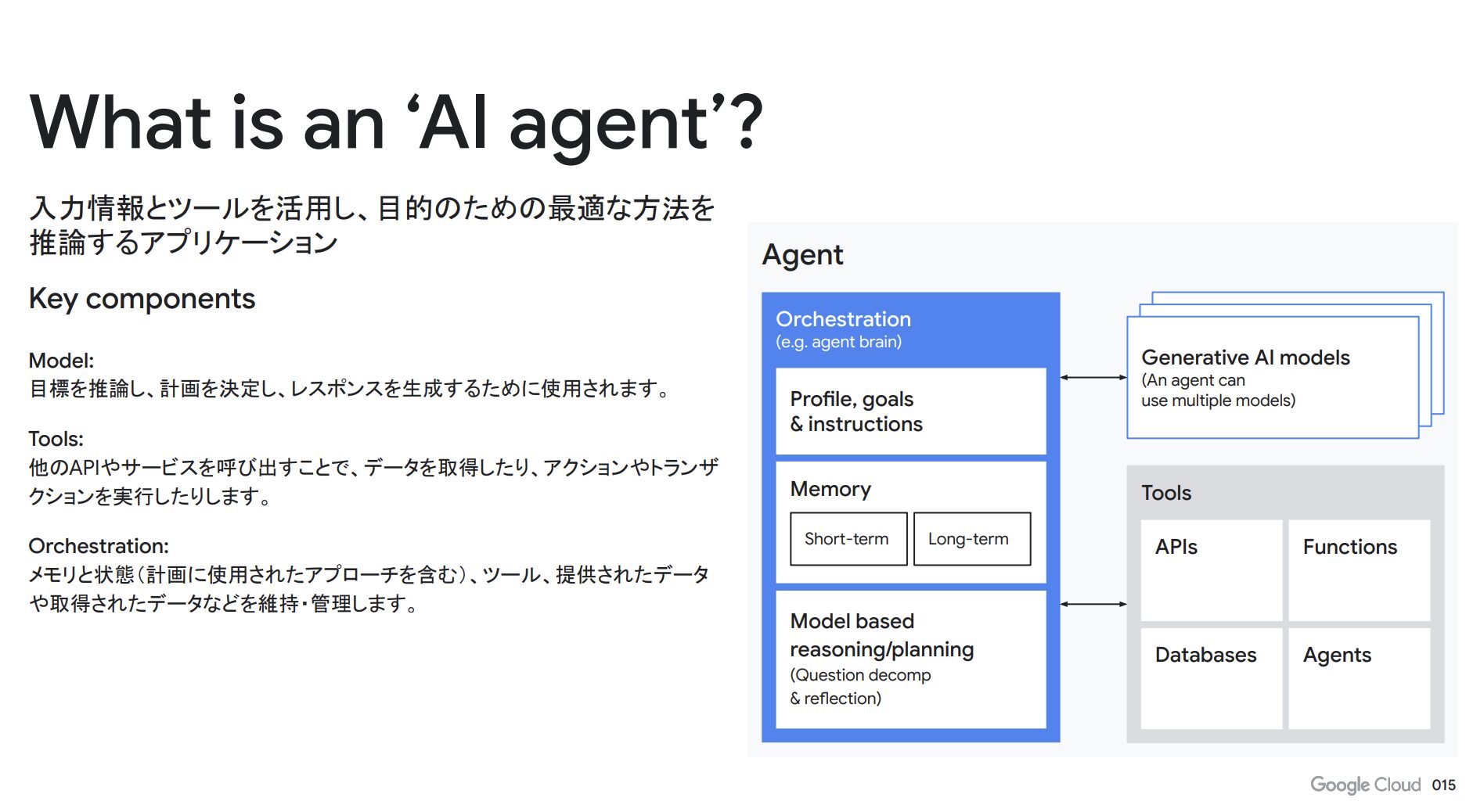 What is an ‘AI agent’?

入力情報とツールを活用し、目的のための最適な方法を推論するアプリケーション

Key components

Model:
目標を推論し、計画を決定し、レスポンスを生成するために使用されます。

Tools:
他のAPIやサービスを呼び出すことで、データを取得したり、アクションやトランザクションを実行したりします。

Orchestration:
メモリと状態（計画に使用されたアプローチを含む）、ツール、提供されたデータや取得されたデータなどを維持・管理します。

Agent

Orchestration
(e.g. agent brain)

Profile, goals & instructions

Memory

Short-term

Long-term

Model based reasoning/planning
(Question decomp & reflection)

Generative AI models
(An agent can use multiple models)

Tools

APIs

Functions

Databases

Agents

Google Cloud 015